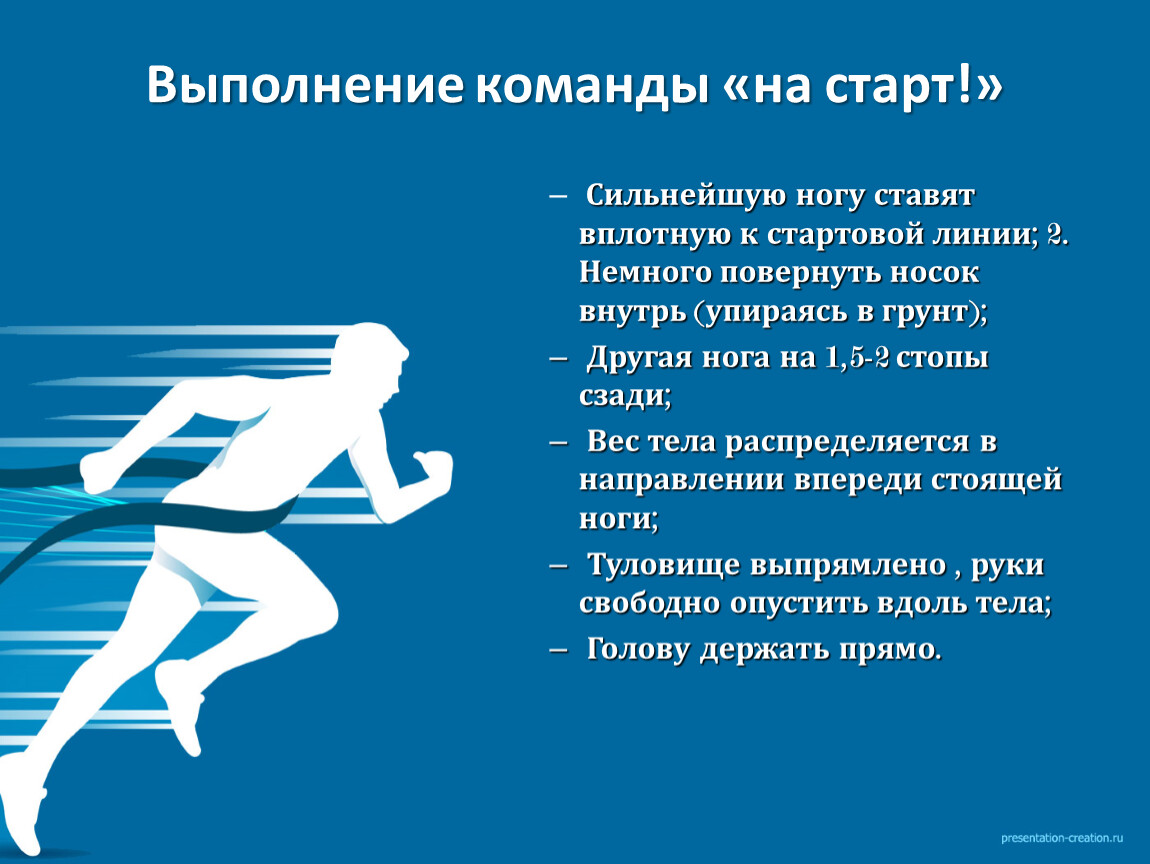 Выполнение команды «на старт!»

– Сильнейшую ногу ставят вплотную к стартовой линии; 2. Немного повернуть носок внутрь (упираясь в грунт);

– Другая нога на 1,5-2 стопы сзади;

– Вес тела распределяется в направлении впереди стоящей ноги;

– Туловище выпрямлено , руки свободно опустить вдоль тела;

– Голову держать прямо.

presentation-creation.ru